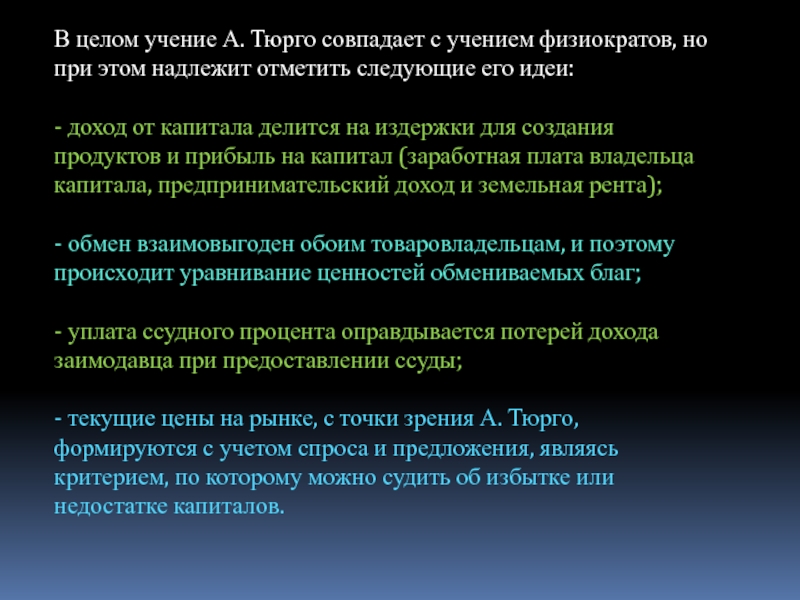 В целом учение А. Тюрго совпадает с учением физиократов, но при этом надлежит отметить следующие его идеи:

- доход от капитала делится на издержки для создания продуктов и прибыль на капитал (заработная плата владельца капитала, предпринимательский доход и земельная рента);

- обмен взаимовыгоден обоим товаровладельцам, и поэтому происходит уравнивание ценностей обмениваемых благ;

- уплата ссудного процента оправдывается потерей дохода заимодавца при предоставлении ссуды;

- текущие цены на рынке, с точки зрения А. Тюрго, формируются с учетом спроса и предложения, являясь критерием, по которому можно судить об избытке или недостатке капиталов.